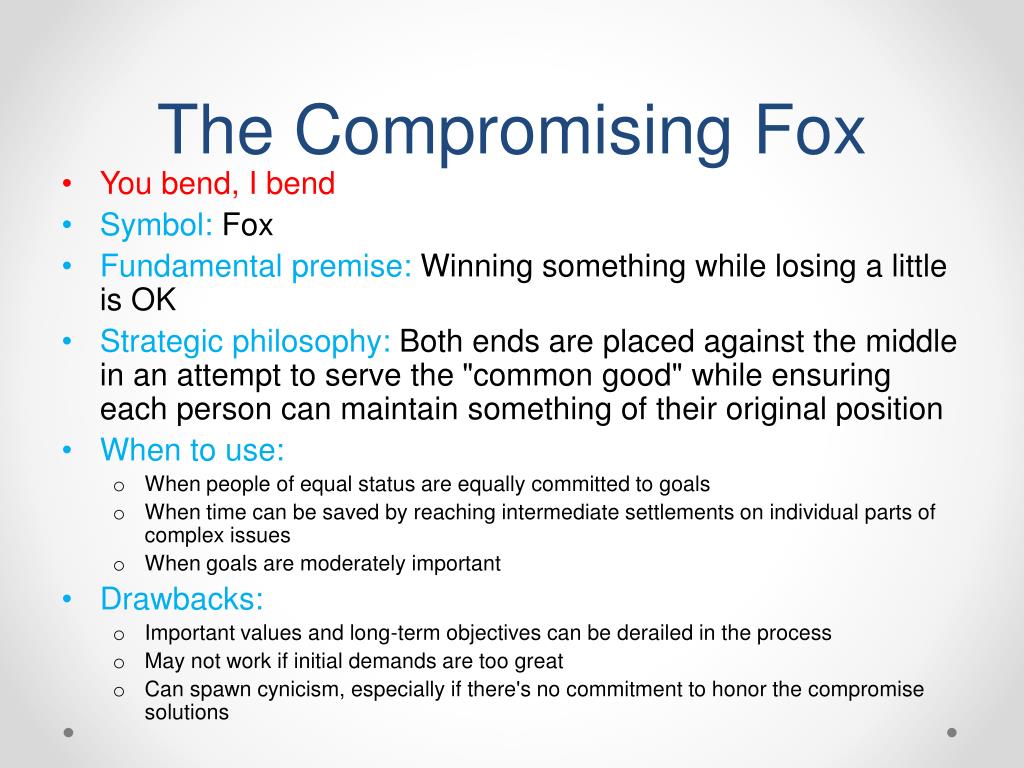 The Compromising Fox

• You bend, I bend
• Symbol: Fox
• Fundamental premise: Winning something while losing a little is OK
• Strategic philosophy: Both ends are placed against the middle in an attempt to serve the "common good" while ensuring each person can maintain something of their original position
• When to use:
  o When people of equal status are equally committed to goals
  o When time can be saved by reaching intermediate settlements on individual parts of complex issues
  o When goals are moderately important
• Drawbacks:
  o Important values and long-term objectives can be derailed in the process
  o May not work if initial demands are too great
  o Can spawn cynicism, especially if there's no commitment to honor the compromise solutions